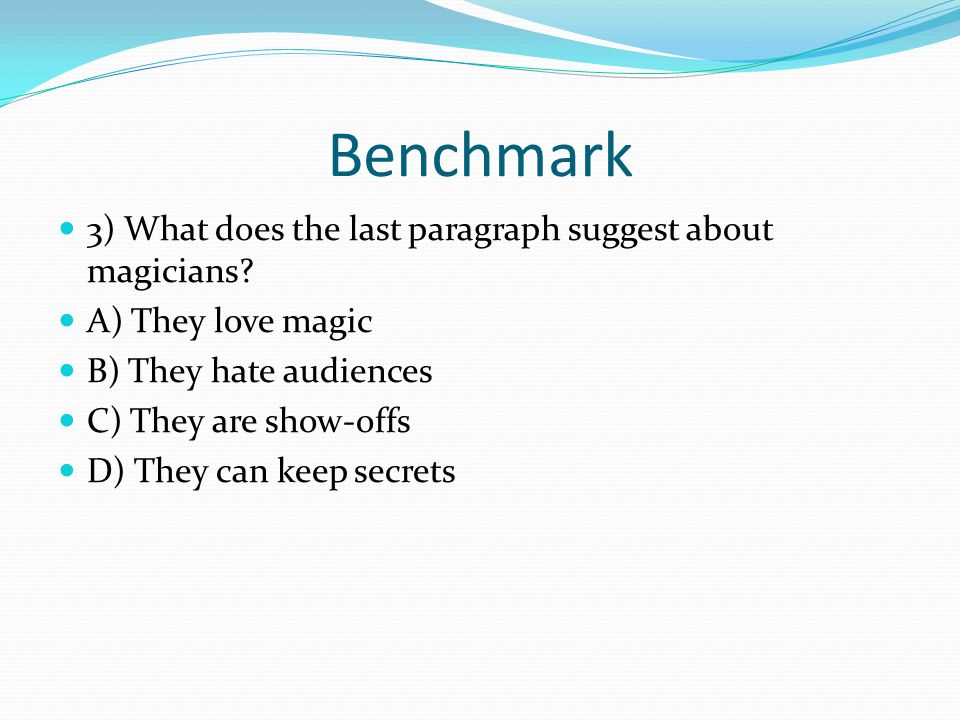 Benchmark

3) What does the last paragraph suggest about magicians?

A) They love magic

B) They hate audiences

C) They are show-offs

D) They can keep secrets